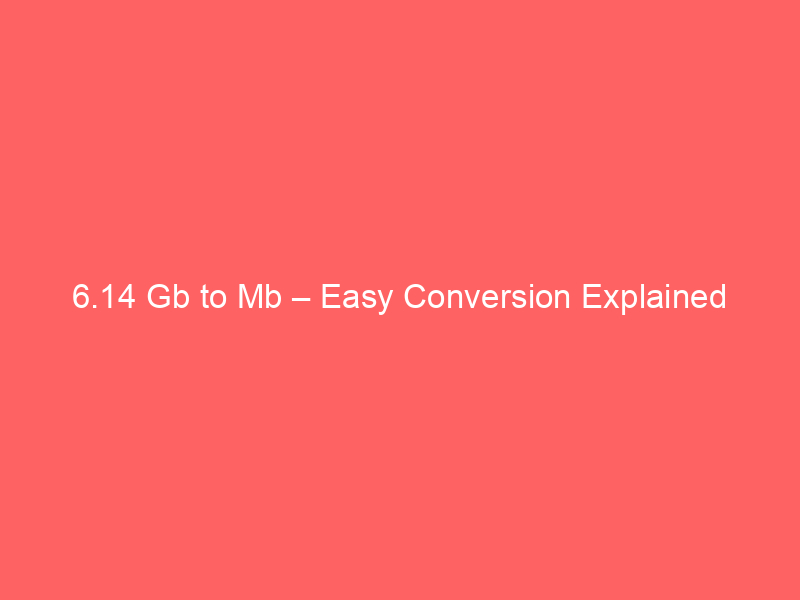 6.14 Gb to Mb – Easy Conversion Explained